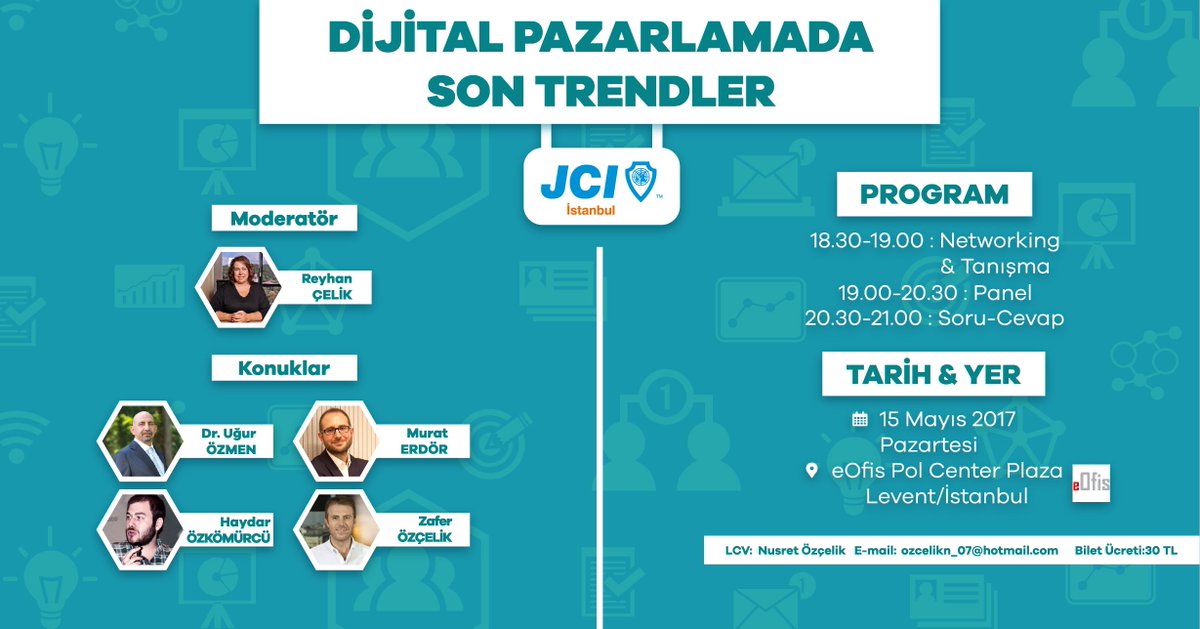 DİJİTAL PAZARLAMADA SON TRENDLER

JCI İstanbul

Moderatör

Reyhan ÇELİK

Konuklar

Dr. Uğur ÖZMEN

Murat ERDÖR

Haydar ÖZKÖMÜRCÜ

Zafer ÖZÇELİK

PROGRAM

18.30-19.00 : Networking & Tanışma
19.00-20.30 : Panel
20.30-21.00 : Soru-Cevap

TARİH & YER

15 Mayıs 2017 Pazartesi

eOfis Pol Center Plaza Levent/İstanbul

eOfis

LCV: Nusret Özçelik E-mail: ozcelikn_07@hotmail.com Bilet Ücreti:30 TL